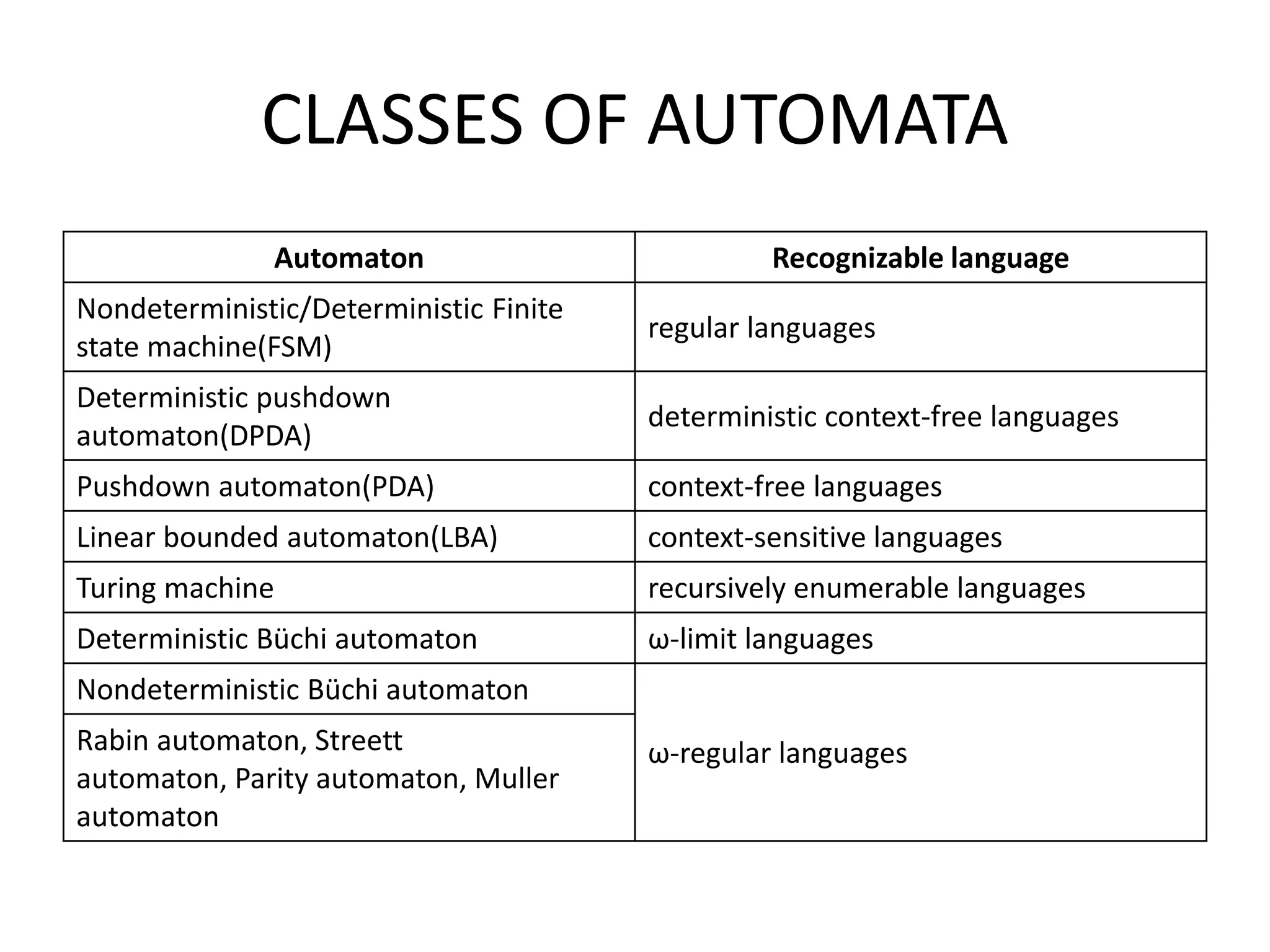 CLASSES OF AUTOMATA

| Automaton | Recognizable language |
|---|---|
| Nondeterministic/Deterministic Finite state machine(FSM) | regular languages |
| Deterministic pushdown automaton(DPDA) | deterministic context-free languages |
| Pushdown automaton(PDA) | context-free languages |
| Linear bounded automaton(LBA) | context-sensitive languages |
| Turing machine | recursively enumerable languages |
| Deterministic Büchi automaton | ω-limit languages |
| Nondeterministic Büchi automaton | ω-regular languages |
| Rabin automaton, Streett automaton, Parity automaton, Muller automaton | |